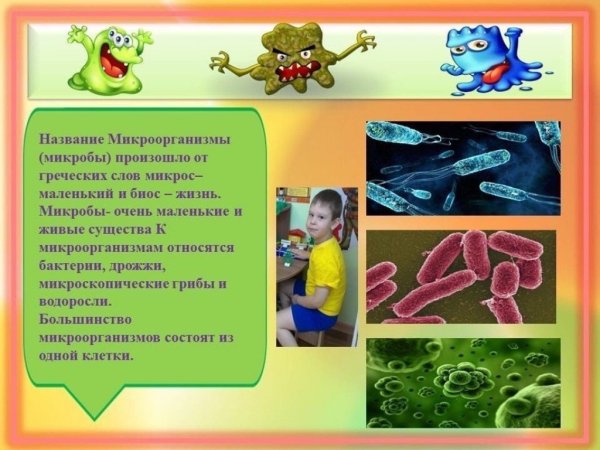 Название Микроорганизмы (микробы) произошло от греческих слов микрос– маленький и биос – жизнь. Микробы- очень маленькие и живые существа К микроорганизмам относятся бактерии, дрожжи, микроскопические грибы и водоросли.
Большинство микроорганизмов состоят из одной клетки.